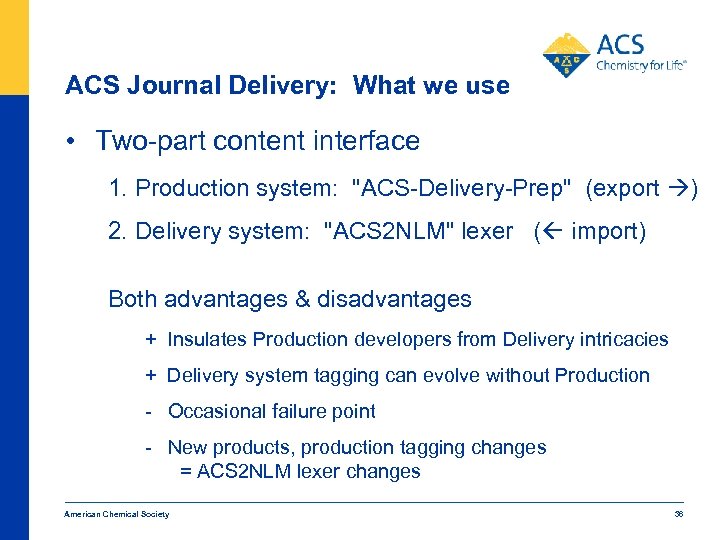 ACS
Chemistry for Life®

ACS Journal Delivery: What we use

• Two-part content interface

1. Production system: "ACS-Delivery-Prep" (export →)

2. Delivery system: "ACS2NLM" lexer (← import)

Both advantages & disadvantages

+ Insulates Production developers from Delivery intricacies

+ Delivery system tagging can evolve without Production

- Occasional failure point

- New products, production tagging changes = ACS2NLM lexer changes

American Chemical Society

36